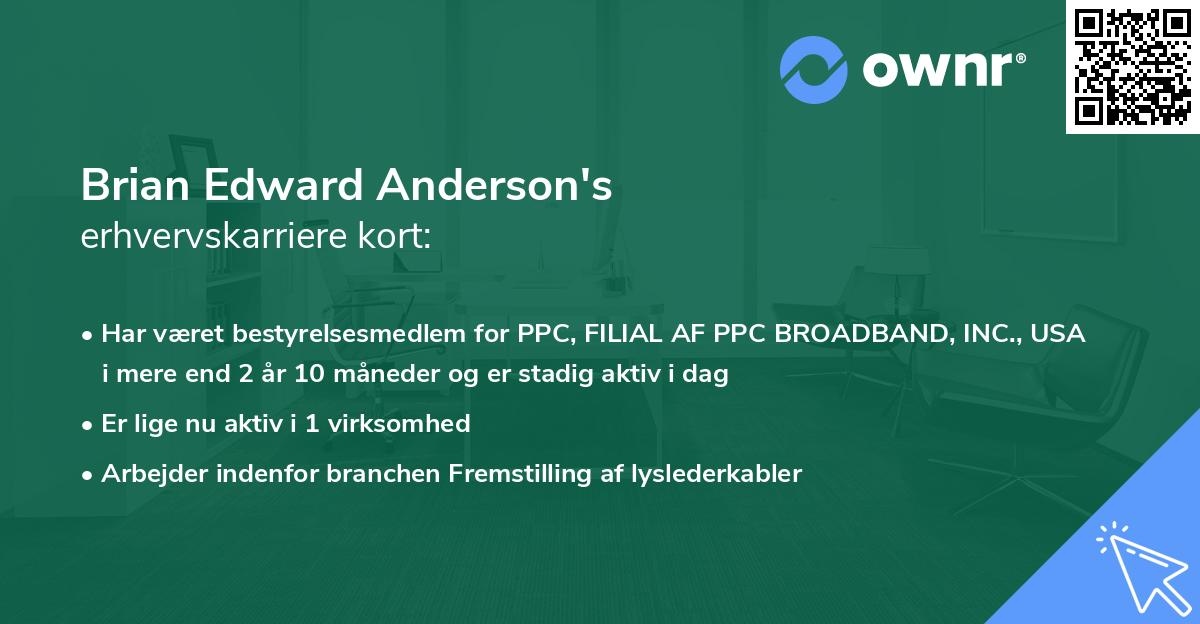 ownr®

Brian Edward Anderson's
erhvervskarriere kort:

• Har været bestyrelsesmedlem for PPC, FILIAL AF PPC BROADBAND, INC., USA i mere end 2 år 10 måneder og er stadig aktiv i dag
• Er lige nu aktiv i 1 virksomhed
• Arbejder indenfor branchen Fremstilling af lyslederkabler